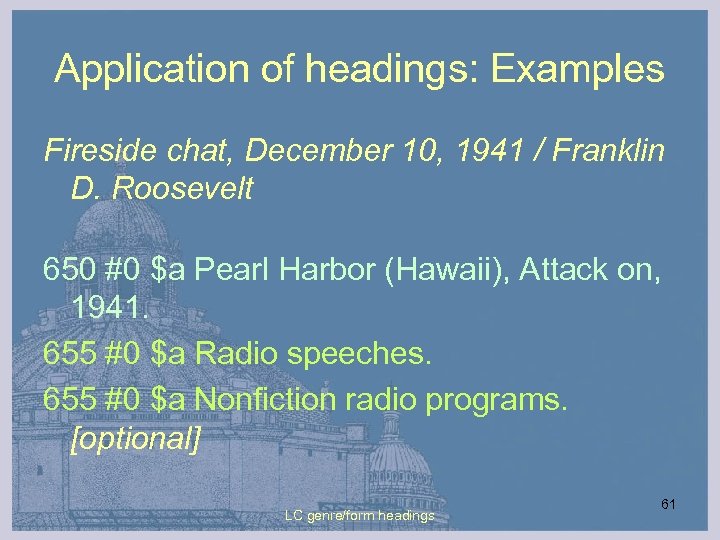 Application of headings: Examples

Fireside chat, December 10, 1941 / Franklin D. Roosevelt

650 #0 $a Pearl Harbor (Hawaii), Attack on, 1941.

655 #0 $a Radio speeches.

655 #0 $a Nonfiction radio programs. [optional]

LC genre/form headings

61